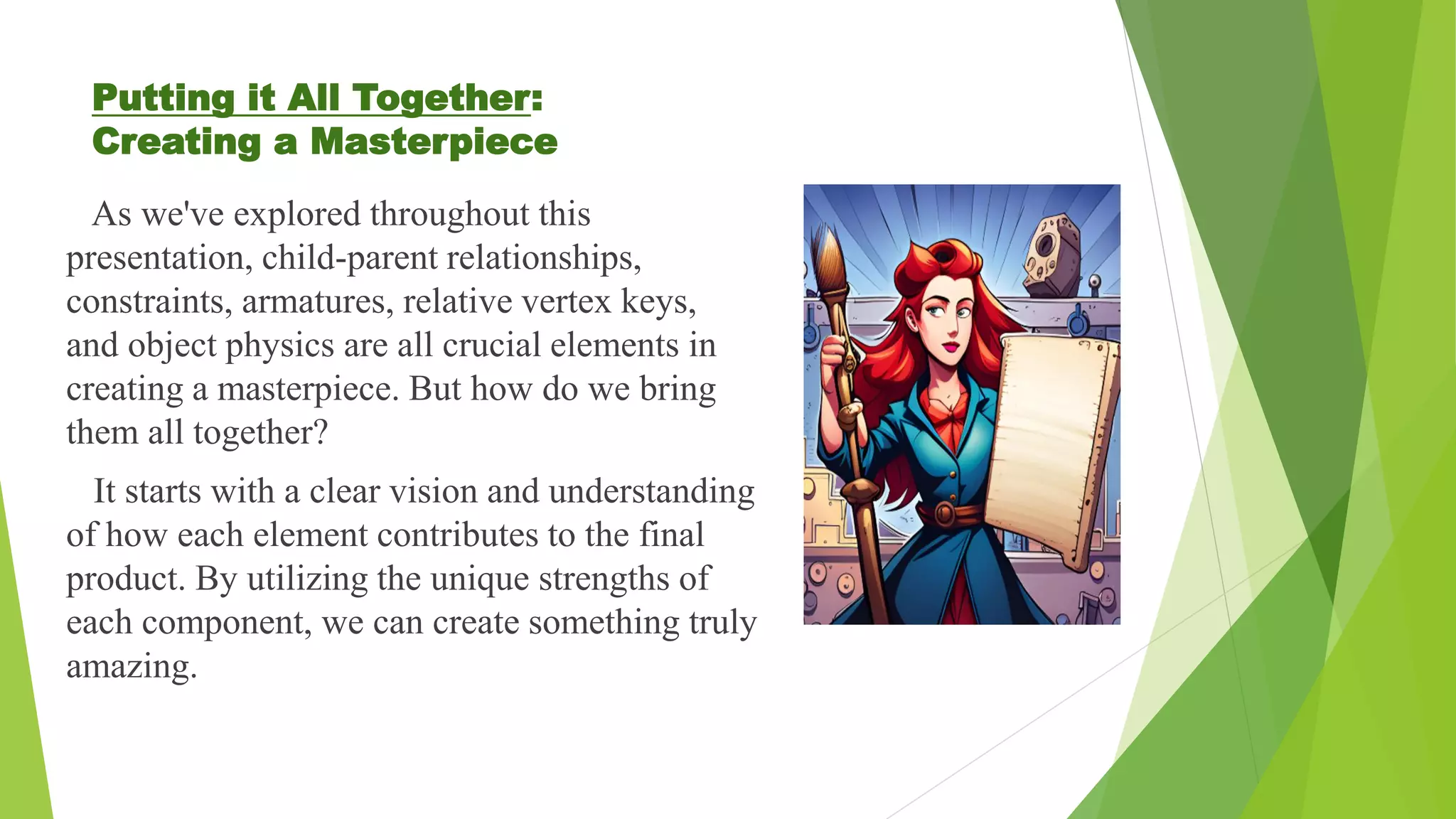 Putting it All Together: Creating a Masterpiece

As we've explored throughout this presentation, child-parent relationships, constraints, armatures, relative vertex keys, and object physics are all crucial elements in creating a masterpiece. But how do we bring them all together?

It starts with a clear vision and understanding of how each element contributes to the final product. By utilizing the unique strengths of each component, we can create something truly amazing.